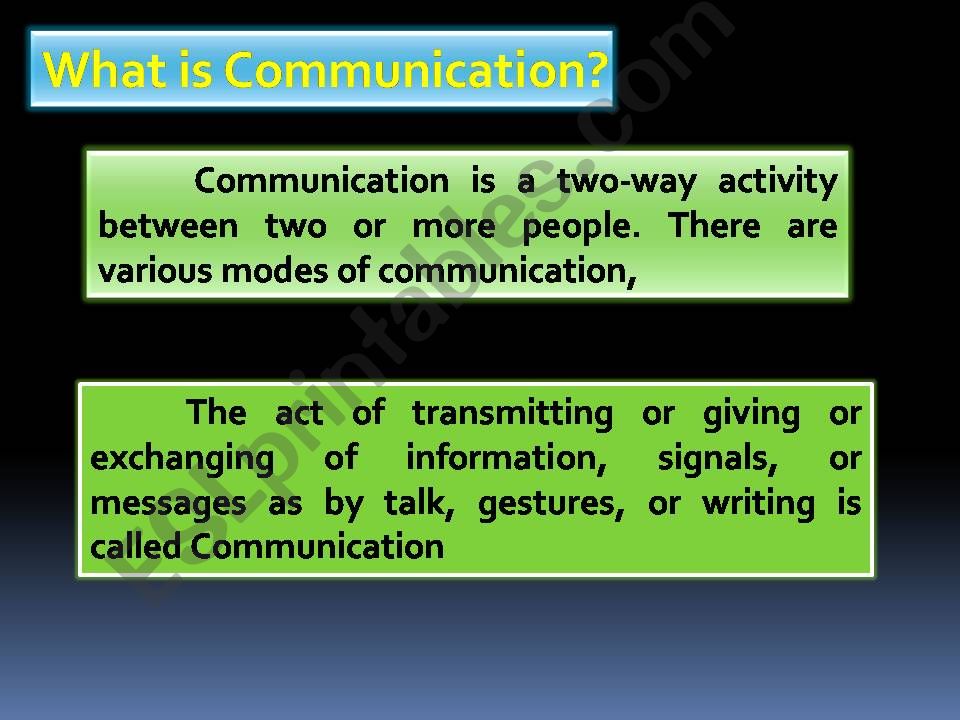 What is Communication?

Communication is a two-way activity between two or more people. There are various modes of communication,

The act of transmitting or giving or exchanging of information, signals, or messages as by talk, gestures, or writing is called Communication

ESLprintables.com